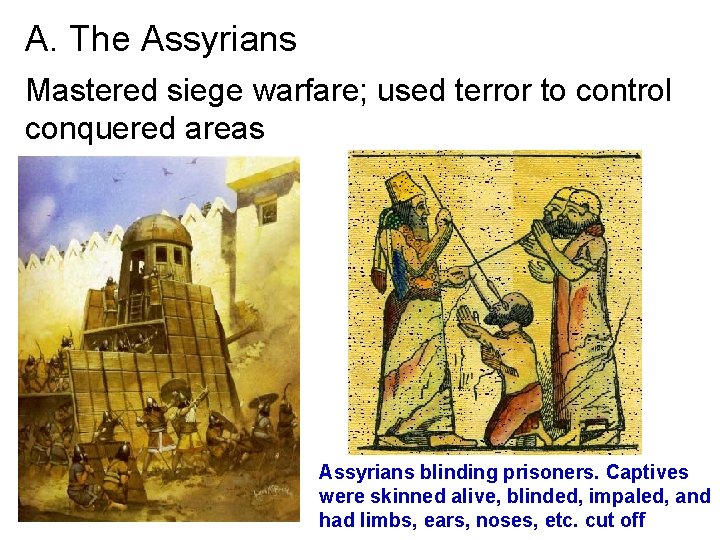 A. The Assyrians

Mastered siege warfare; used terror to control conquered areas

Assyrians blinding prisoners. Captives were skinned alive, blinded, impaled, and had limbs, ears, noses, etc. cut off